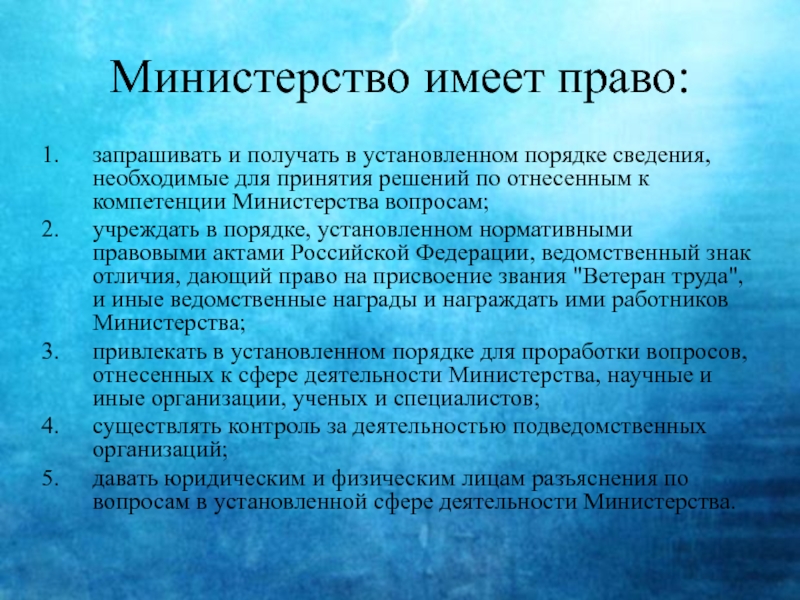 Министерство имеет право:

1. запрашивать и получать в установленном порядке сведения, необходимые для принятия решений по отнесенным к компетенции Министерства вопросам;
2. учреждать в порядке, установленном нормативными правовыми актами Российской Федерации, ведомственный знак отличия, дающий право на присвоение звания "Ветеран труда", и иные ведомственные награды и награждать ими работников Министерства;
3. привлекать в установленном порядке для проработки вопросов, отнесенных к сфере деятельности Министерства, научные и иные организации, ученых и специалистов;
4. существлять контроль за деятельностью подведомственных организаций;
5. давать юридическим и физическим лицам разъяснения по вопросам в установленной сфере деятельности Министерства.